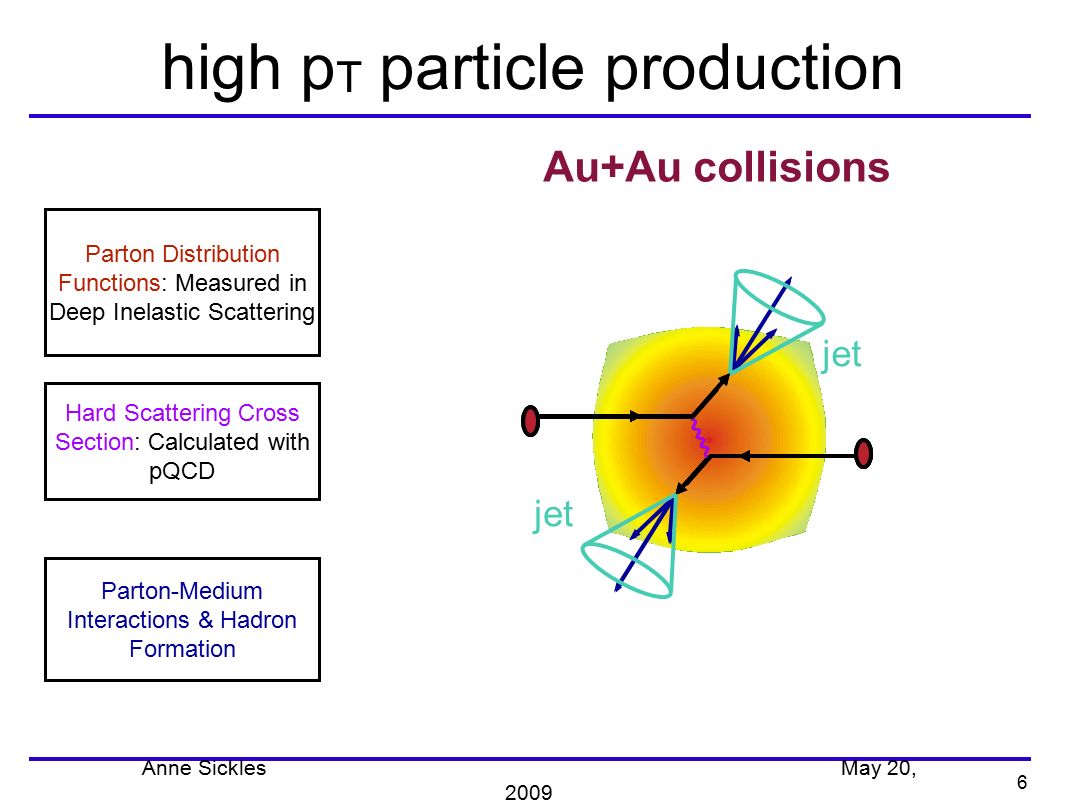 high $p_T$ particle production

Au+Au collisions

Parton Distribution Functions: Measured in Deep Inelastic Scattering

Hard Scattering Cross Section: Calculated with pQCD

Parton-Medium Interactions & Hadron Formation

jet

jet

Anne Sickles

May 20, 2009

6